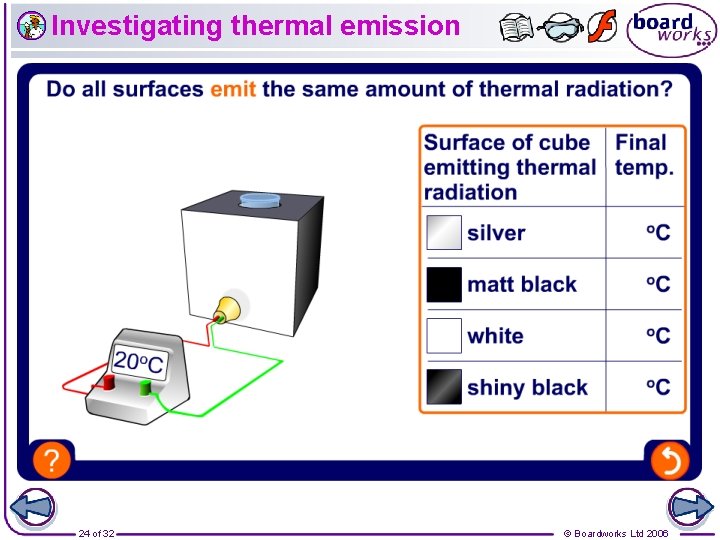 Investigating thermal emission

board works

Do all surfaces emit the same amount of thermal radiation?

20°C

| Surface of cube emitting thermal radiation | Final temp. |
|---|---|
| silver | °C |
| matt black | °C |
| white | °C |
| shiny black | °C |

?

24 of 32

© Boardworks Ltd 2006